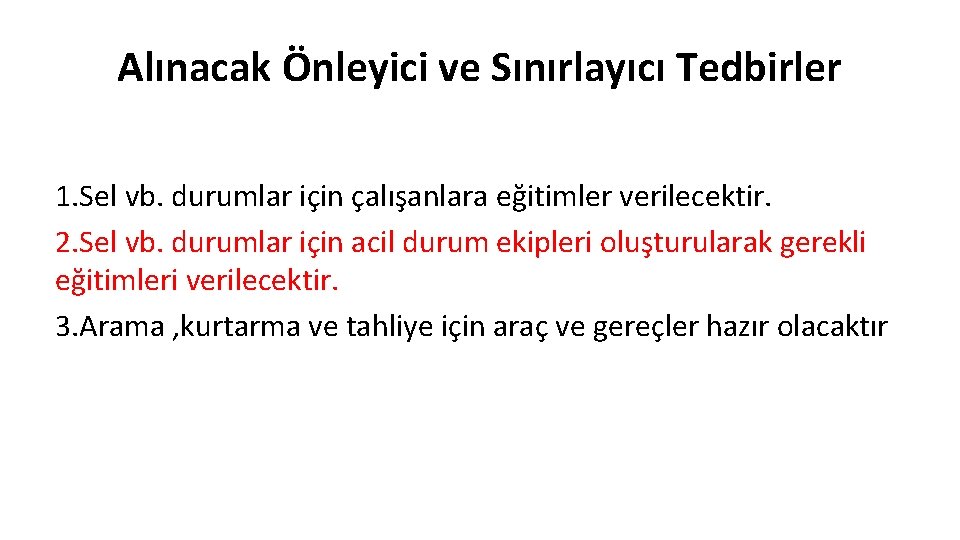 Alınacak Önleyici ve Sınırlayıcı Tedbirler

1.Sel vb. durumlar için çalışanlara eğitimler verilecektir.
2.Sel vb. durumlar için acil durum ekipleri oluşturularak gerekli eğitimleri verilecektir.
3.Arama ,kurtarma ve tahliye için araç ve gereçler hazır olacaktır